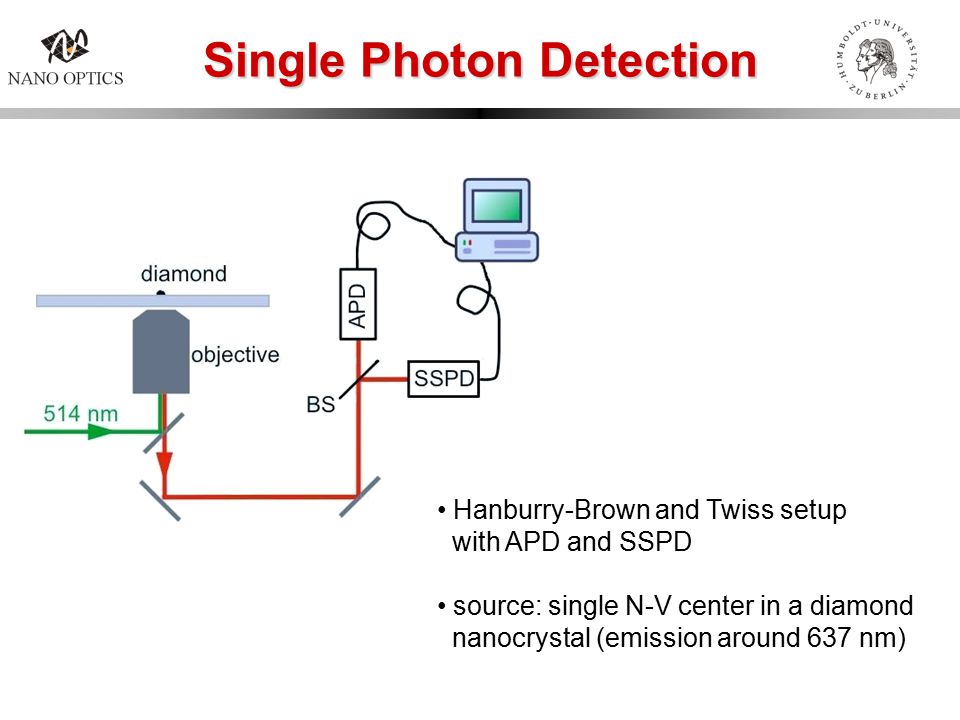 NANO OPTICS

Single Photon Detection

HUMBOLDT-UNIVERSITÄT ZU BERLIN

diamond

objective

514 nm

APD

BS

SSPD

• Hanburry-Brown and Twiss setup with APD and SSPD

• source: single N-V center in a diamond nanocrystal (emission around 637 nm)